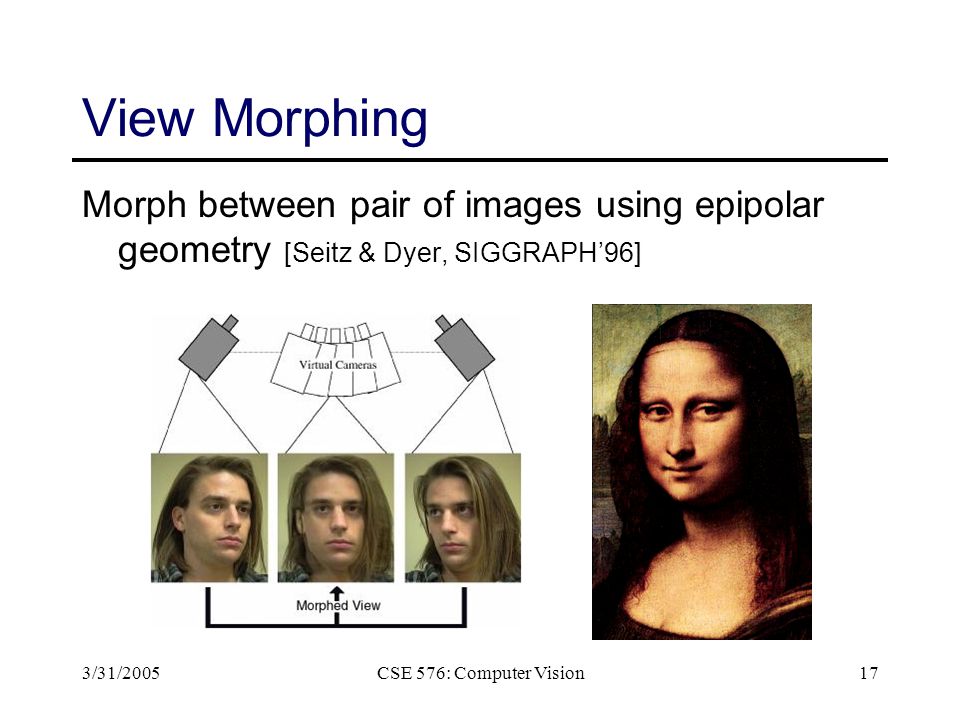 View Morphing

Morph between pair of images using epipolar geometry [Seitz & Dyer, SIGGRAPH'96]

Virtual Cameras

Morphed View

3/31/2005

CSE 576: Computer Vision

17